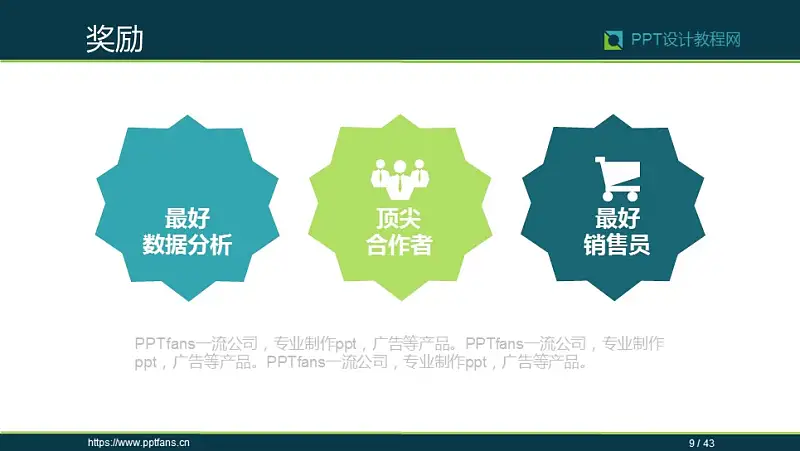 奖励

PPT设计教程网

最好
数据分析

顶尖
合作者

最好
销售员

PPTfans一流公司，专业制作ppt，广告等产品。PPTfans一流公司，专业制作ppt，广告等产品。PPTfans一流公司，专业制作ppt，广告等产品。

https://www.pptfans.cn

9 / 43